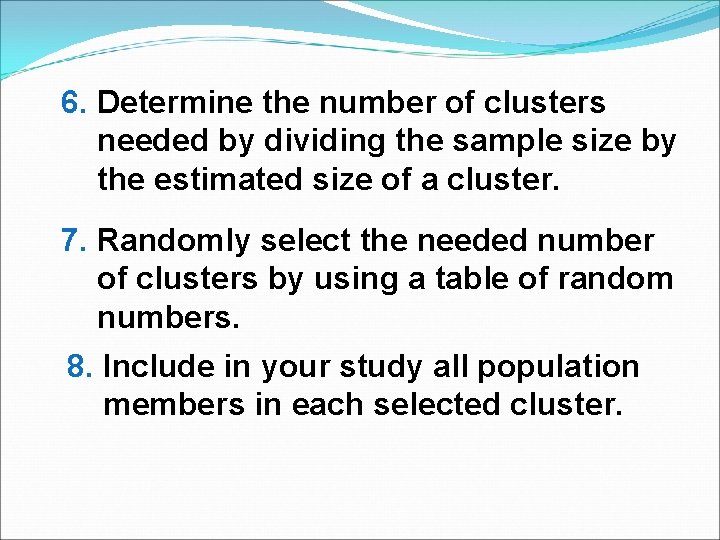 6. Determine the number of clusters needed by dividing the sample size by the estimated size of a cluster.

7. Randomly select the needed number of clusters by using a table of random numbers.

8. Include in your study all population members in each selected cluster.